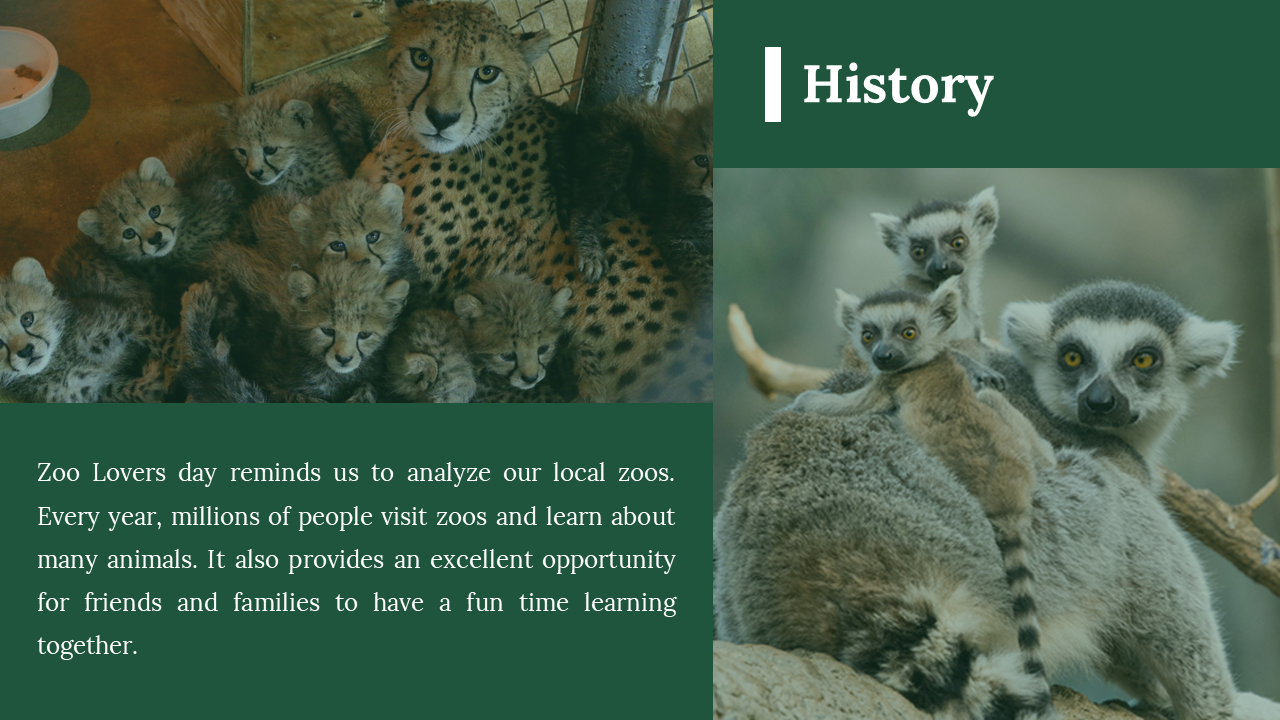 History

Zoo Lovers day reminds us to analyze our local zoos. Every year, millions of people visit zoos and learn about many animals. It also provides an excellent opportunity for friends and families to have a fun time learning together.